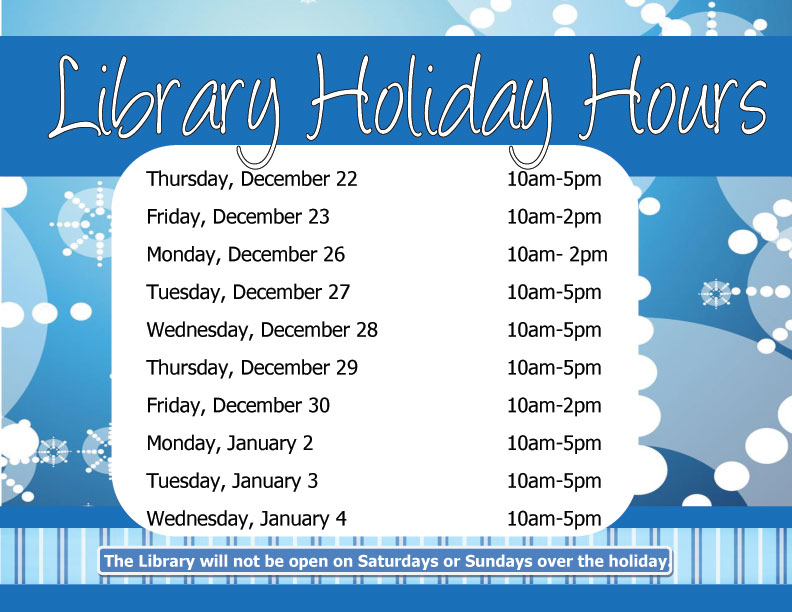 Library Holiday Hours

| | |
|---|---|
| Thursday, December 22 | 10am-5pm |
| Friday, December 23 | 10am-2pm |
| Monday, December 26 | 10am- 2pm |
| Tuesday, December 27 | 10am-5pm |
| Wednesday, December 28 | 10am-5pm |
| Thursday, December 29 | 10am-5pm |
| Friday, December 30 | 10am-2pm |
| Monday, January 2 | 10am-5pm |
| Tuesday, January 3 | 10am-5pm |
| Wednesday, January 4 | 10am-5pm |

The Library will not be open on Saturdays or Sundays over the holiday.